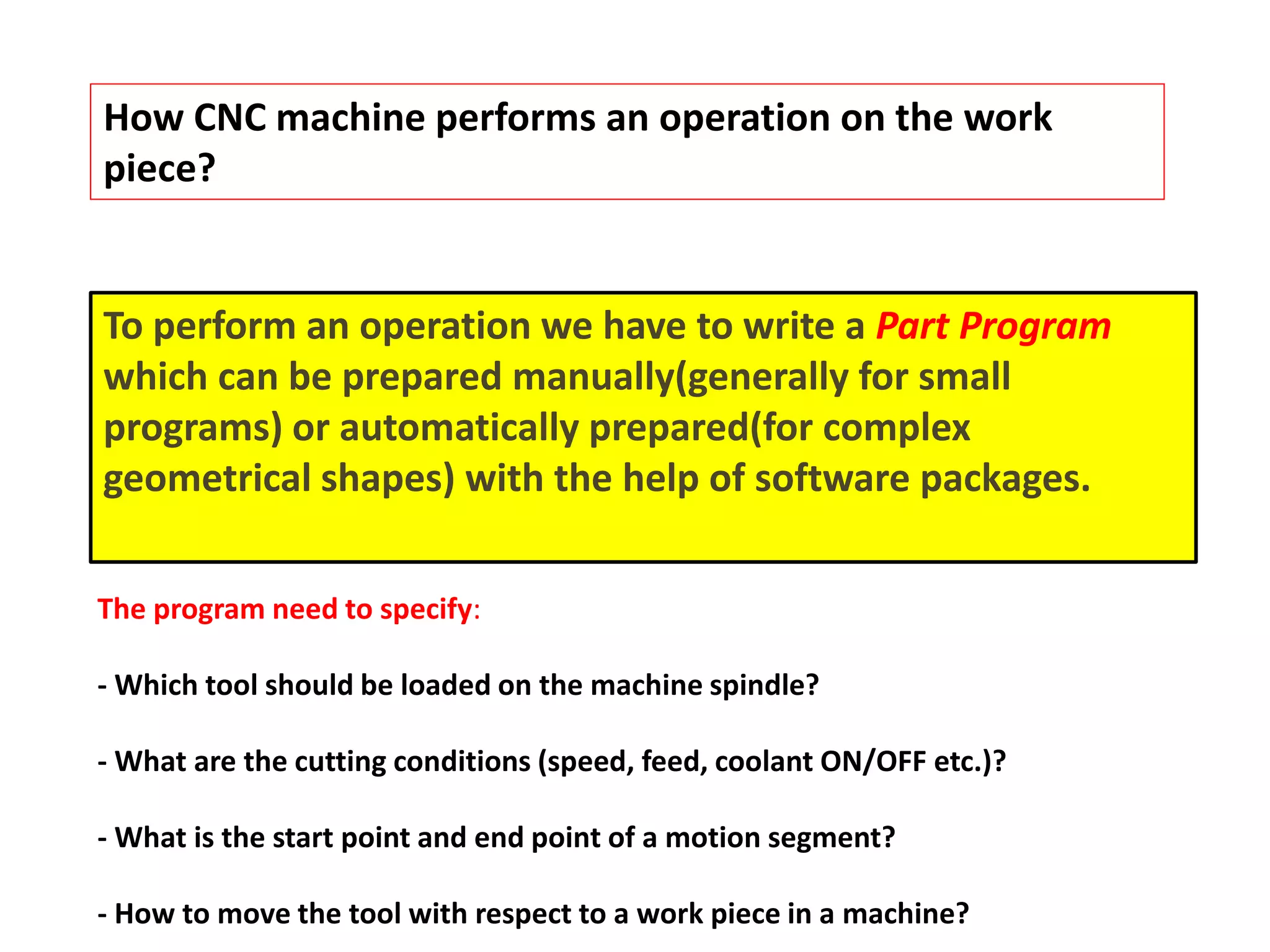 How CNC machine performs an operation on the work piece?

To perform an operation we have to write a Part Program which can be prepared manually(generally for small programs) or automatically prepared(for complex geometrical shapes) with the help of software packages.

The program need to specify:

- Which tool should be loaded on the machine spindle?

- What are the cutting conditions (speed, feed, coolant ON/OFF etc.)?

- What is the start point and end point of a motion segment?

- How to move the tool with respect to a work piece in a machine?